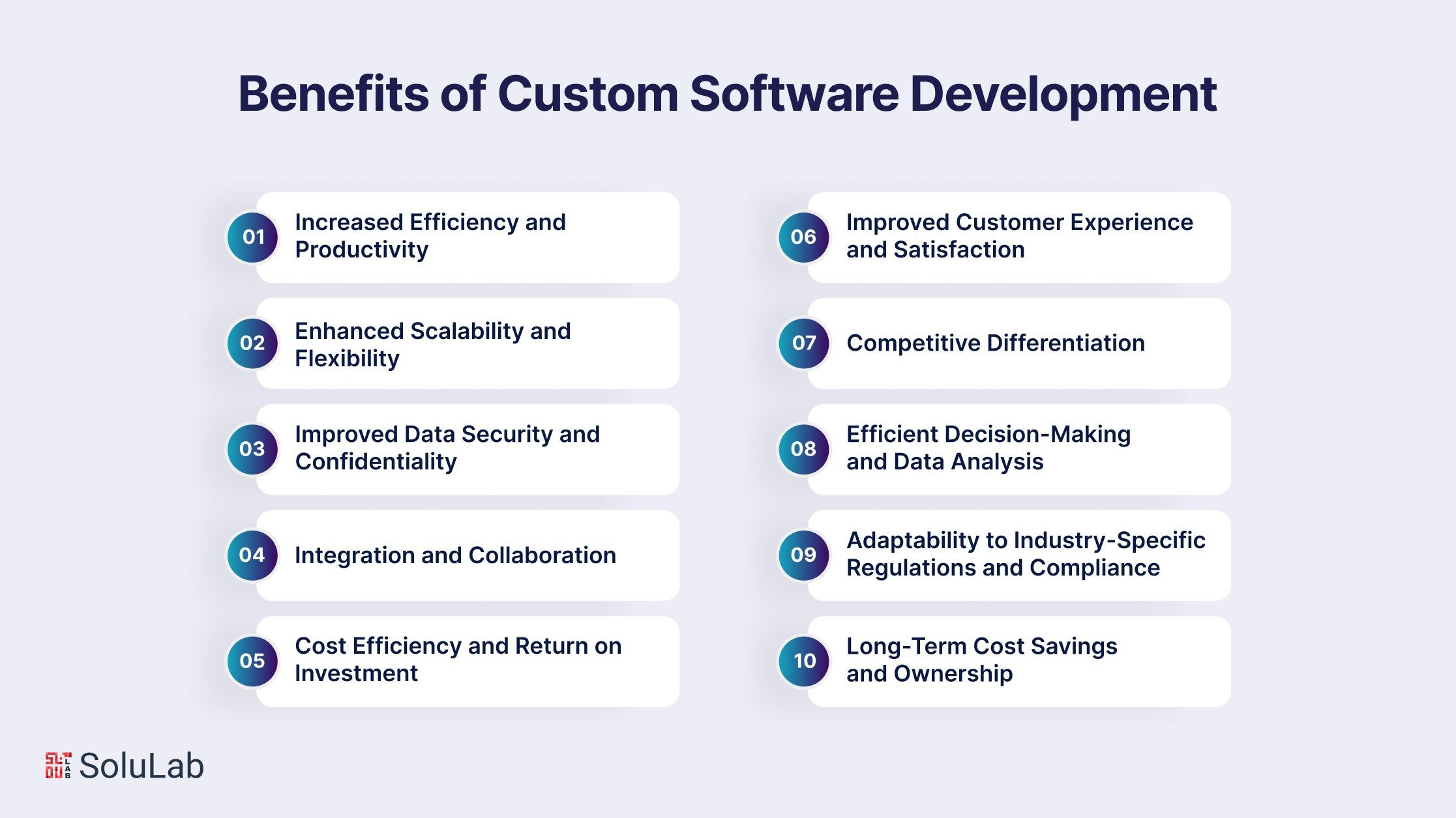 Benefits of Custom Software Development

01 Increased Efficiency and Productivity

02 Enhanced Scalability and Flexibility

03 Improved Data Security and Confidentiality

04 Integration and Collaboration

05 Cost Efficiency and Return on Investment

06 Improved Customer Experience and Satisfaction

07 Competitive Differentiation

08 Efficient Decision-Making and Data Analysis

09 Adaptability to Industry-Specific Regulations and Compliance

10 Long-Term Cost Savings and Ownership

SoluLab